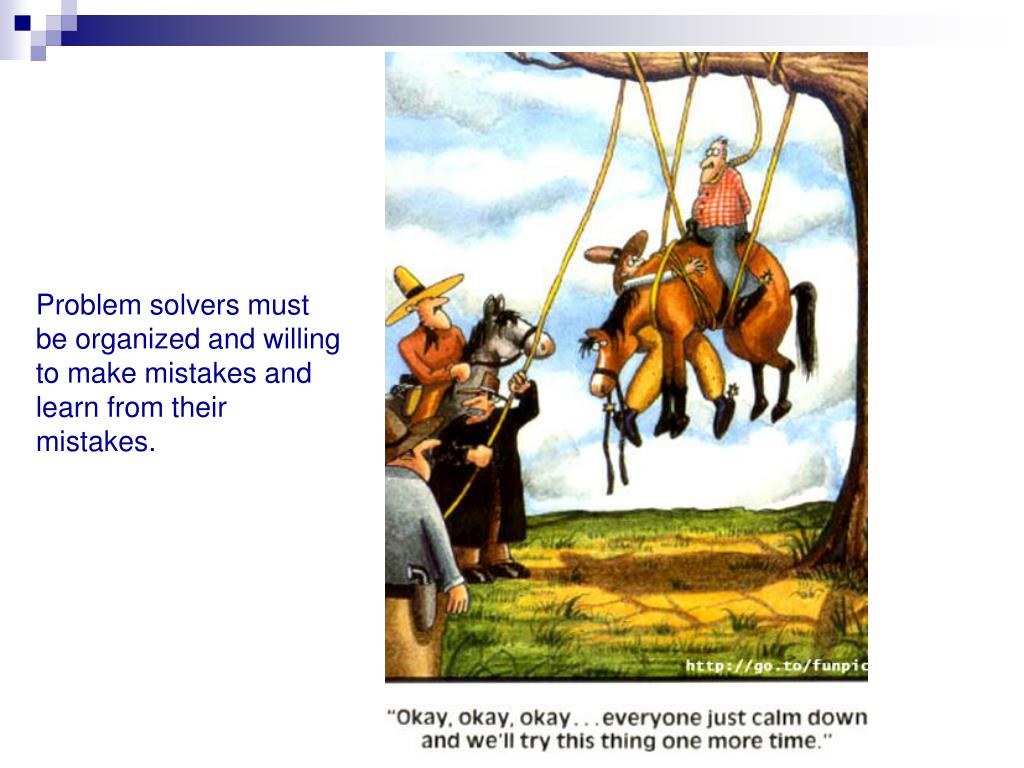 Problem solvers must be organized and willing to make mistakes and learn from their mistakes.

http://go.to/funpic

"Okay, okay, okay . . . everyone just calm down and we'll try this thing one more time."